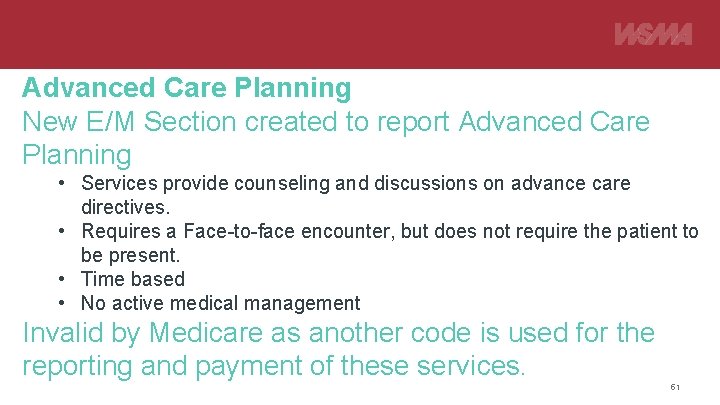 WSMA

Advanced Care Planning

New E/M Section created to report Advanced Care Planning

• Services provide counseling and discussions on advance care directives.
• Requires a Face-to-face encounter, but does not require the patient to be present.
• Time based
• No active medical management

Invalid by Medicare as another code is used for the reporting and payment of these services.

61